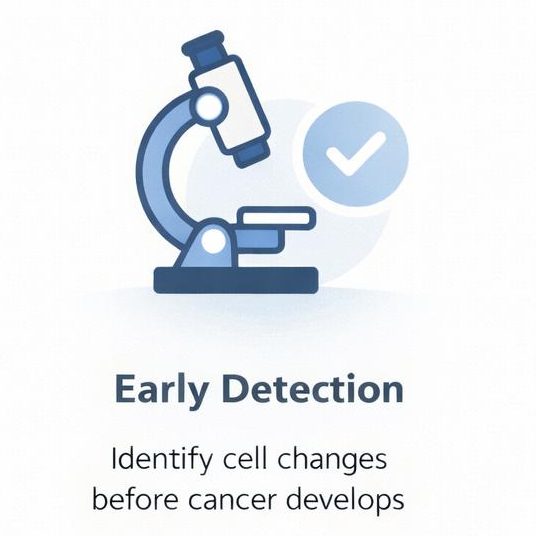 Early Detection

Identify cell changes before cancer develops